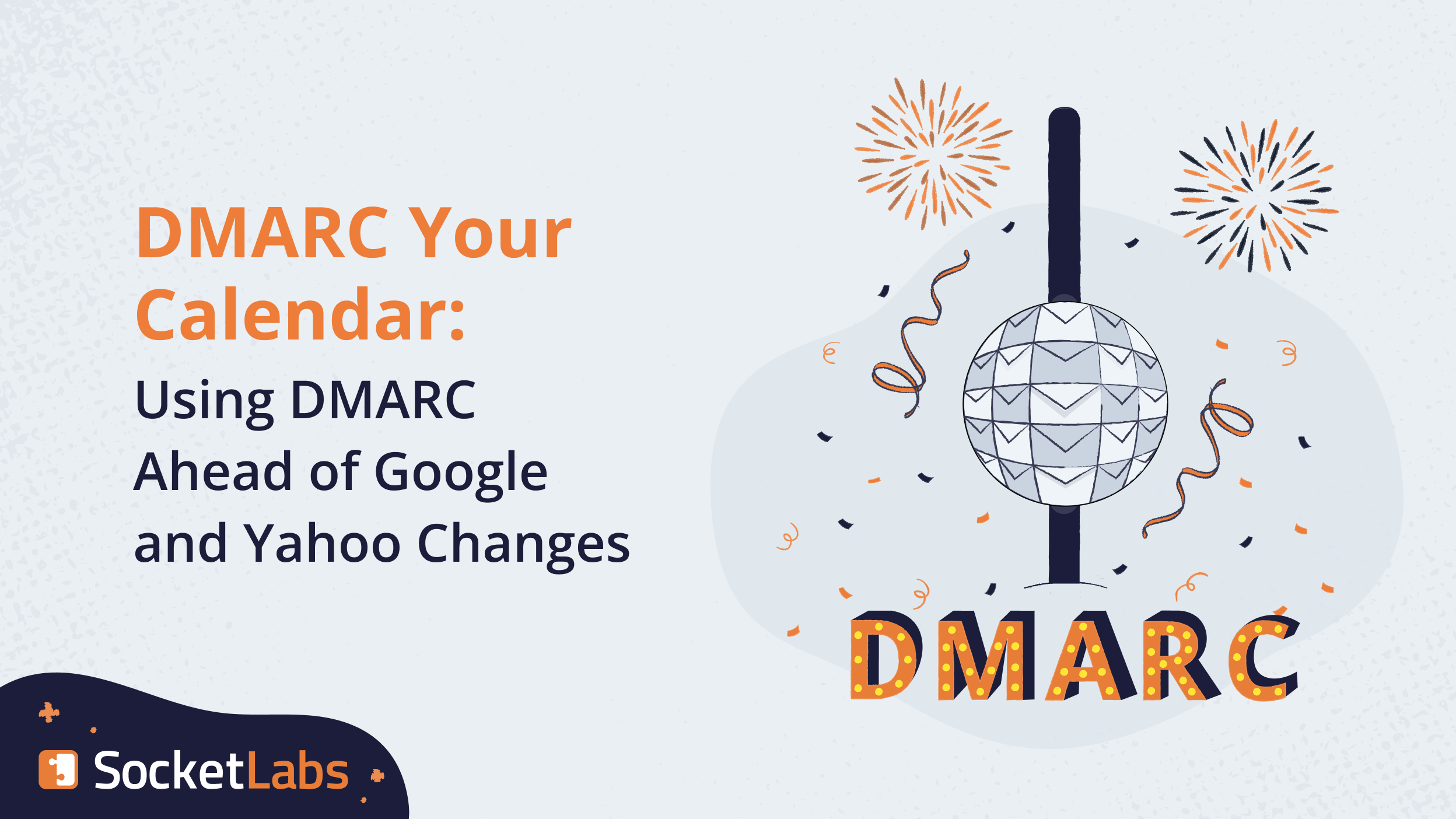 DMARC Your Calendar:
Using DMARC Ahead of Google and Yahoo Changes

DMARC

SocketLabs